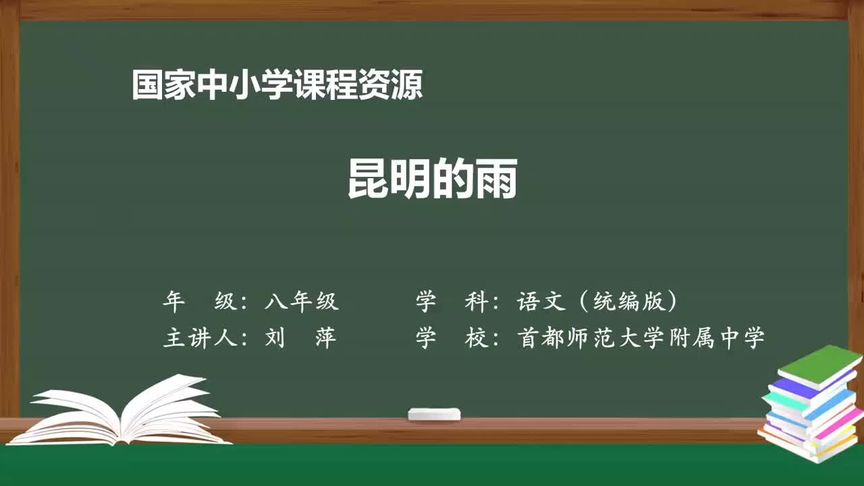 国家中小学课程资源

昆明的雨

年　级：八年级　　学　科：语文（统编版）
主讲人：刘　萍　　学　校：首都师范大学附属中学